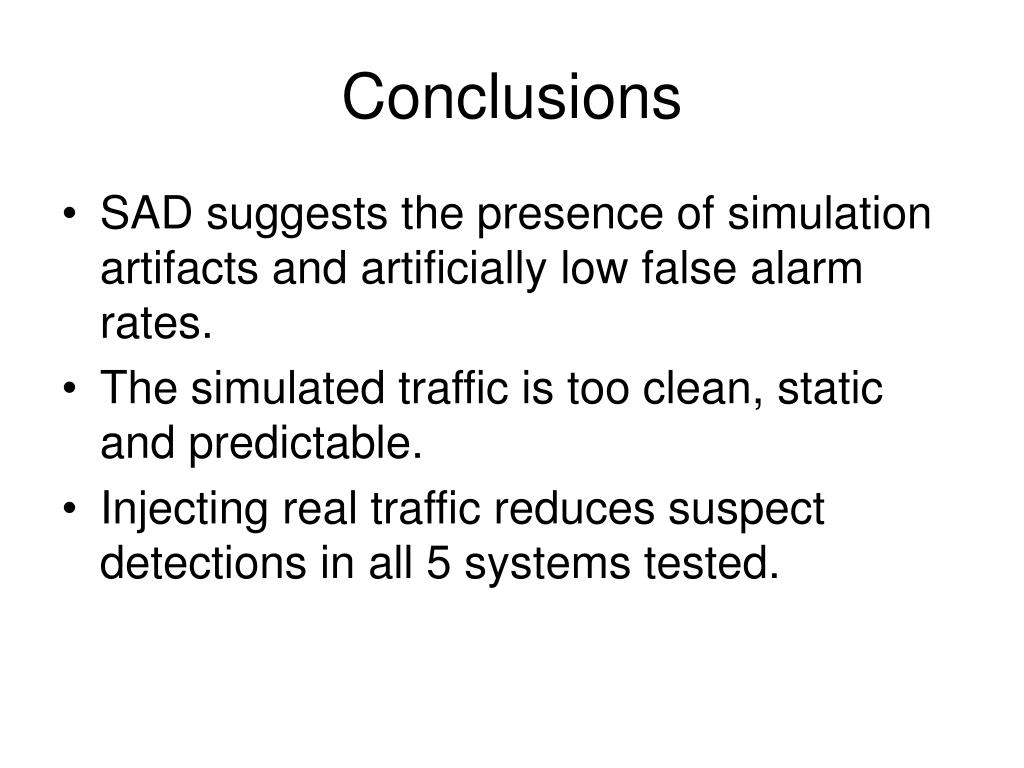 Conclusions

• SAD suggests the presence of simulation artifacts and artificially low false alarm rates.
• The simulated traffic is too clean, static and predictable.
• Injecting real traffic reduces suspect detections in all 5 systems tested.